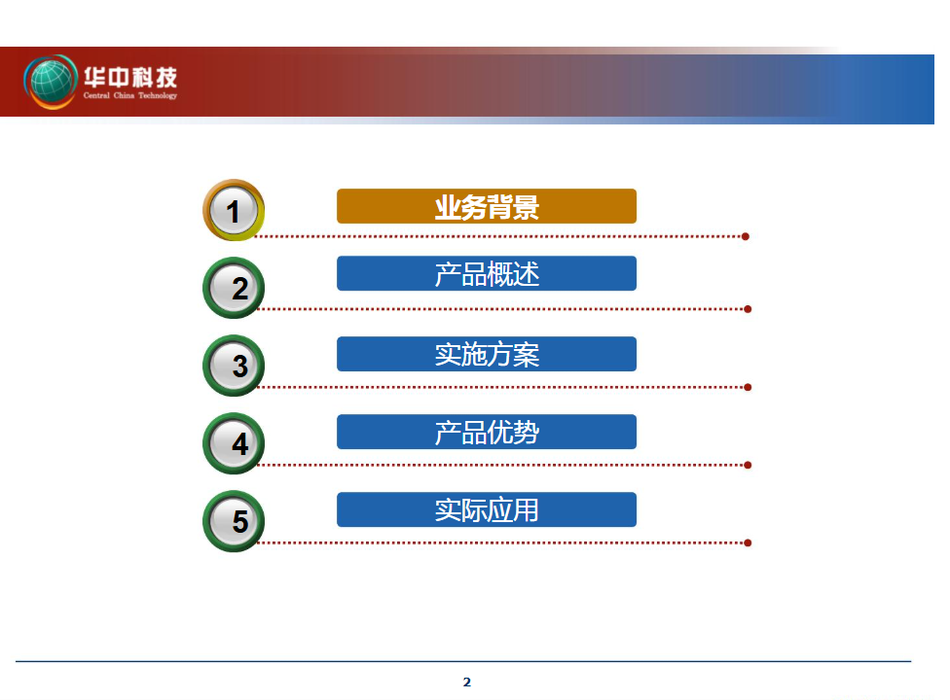 华中科技
Central China Technology

1 业务背景

2 产品概述

3 实施方案

4 产品优势

5 实际应用

2